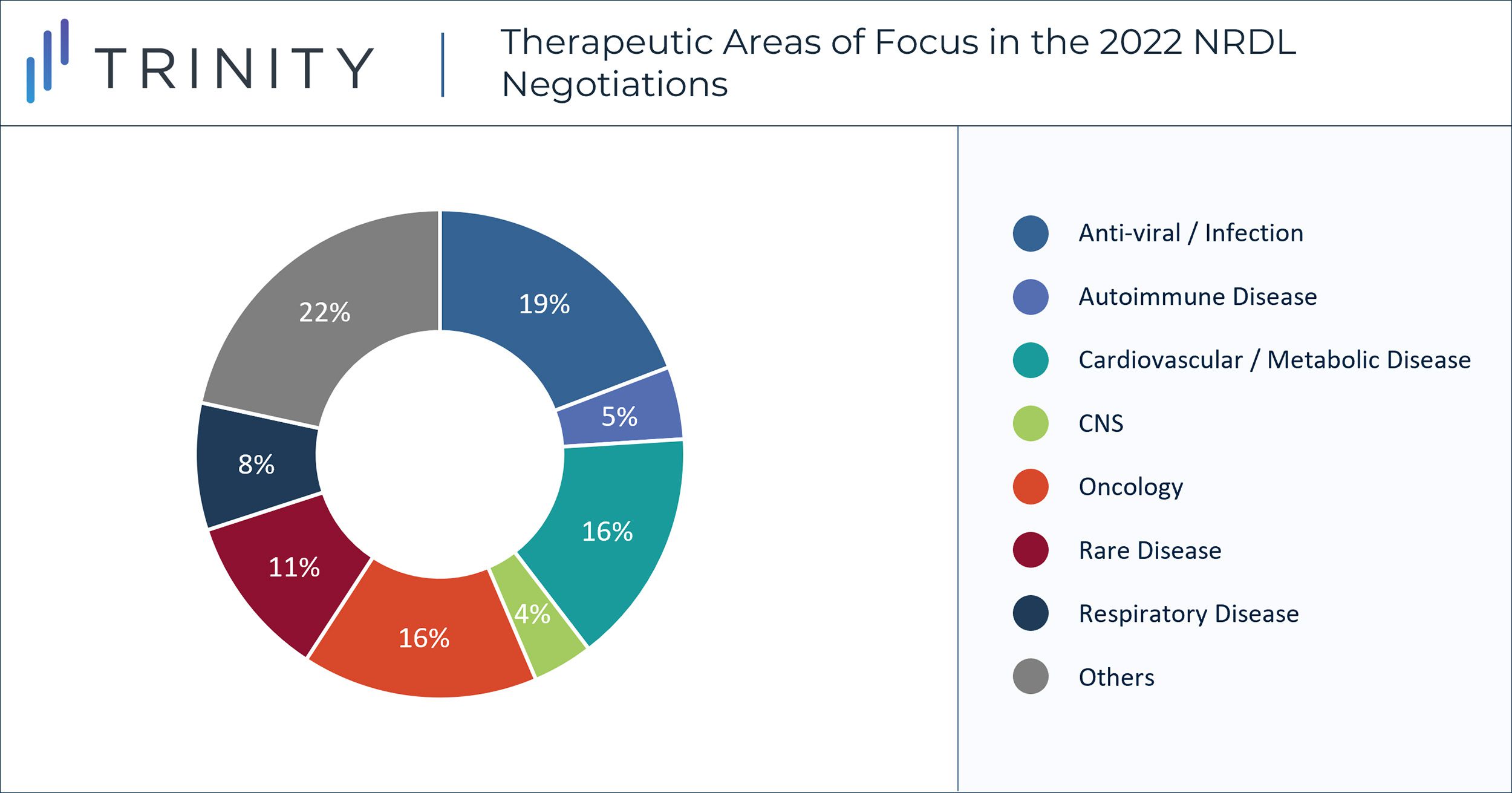 TRINITY

Therapeutic Areas of Focus in the 2022 NRDL Negotiations

19%
5%
16%
4%
16%
11%
8%
22%

Anti-viral / Infection
Autoimmune Disease
Cardiovascular / Metabolic Disease
CNS
Oncology
Rare Disease
Respiratory Disease
Others